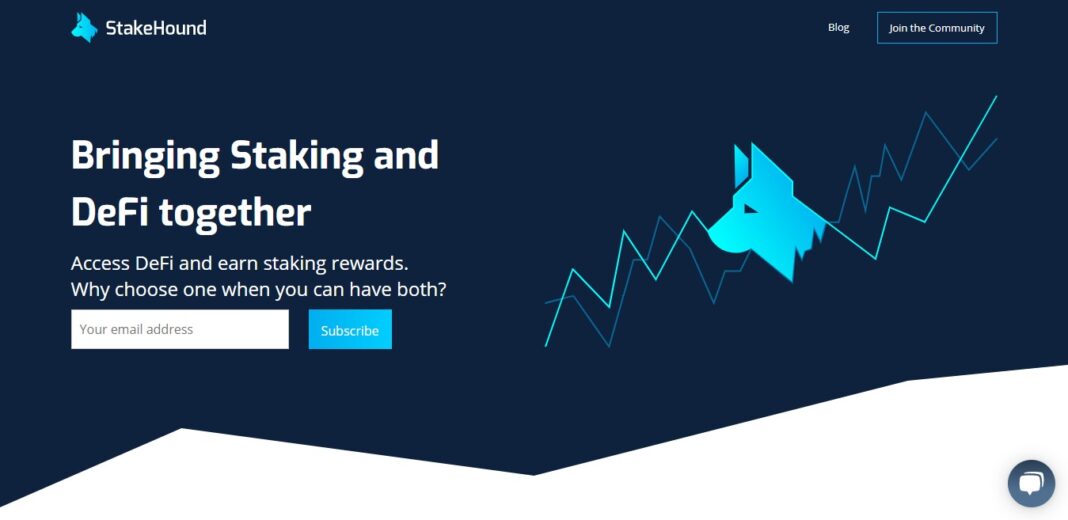 StakeHound

Blog

Join the Community

Bringing Staking and DeFi together

Access DeFi and earn staking rewards. Why choose one when you can have both?

Your email address

Subscribe